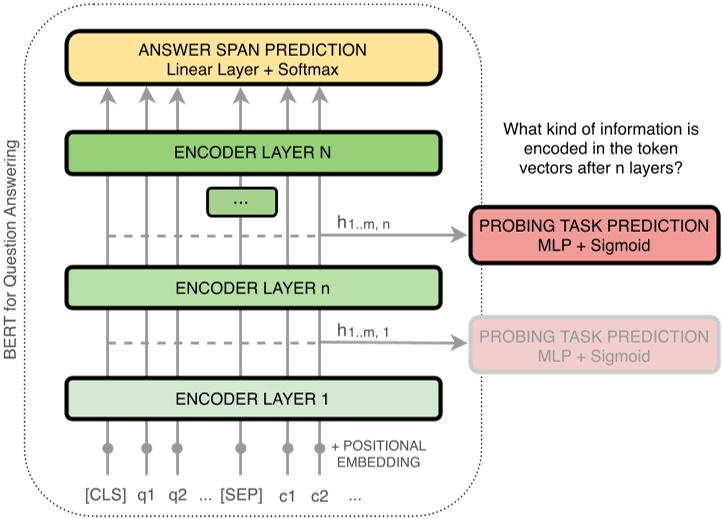 BERT for Question Answering

ANSWER SPAN PREDICTION
Linear Layer + Softmax

ENCODER LAYER N

...

$h_{1..m,\ n}$

ENCODER LAYER n

$h_{1..m,\ 1}$

ENCODER LAYER 1

+ POSITIONAL EMBEDDING

[CLS] q1 q2 ... [SEP] c1 c2 ...

What kind of information is encoded in the token vectors after n layers?

PROBING TASK PREDICTION
MLP + Sigmoid

PROBING TASK PREDICTION
MLP + Sigmoid